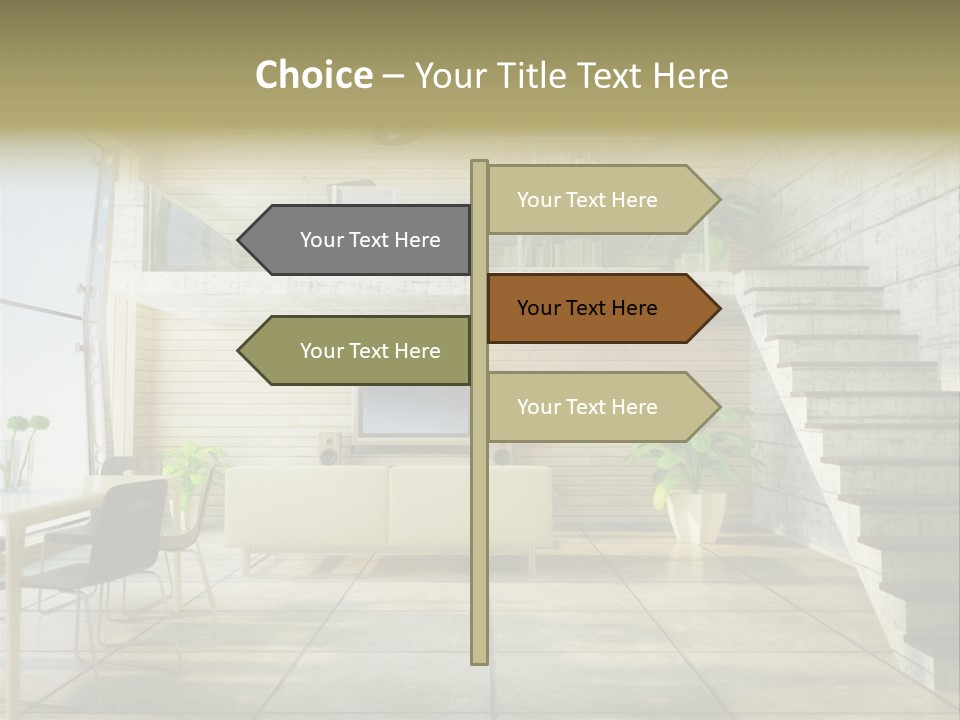 Choice – Your Title Text Here

Your Text Here

Your Text Here

Your Text Here

Your Text Here

Your Text Here